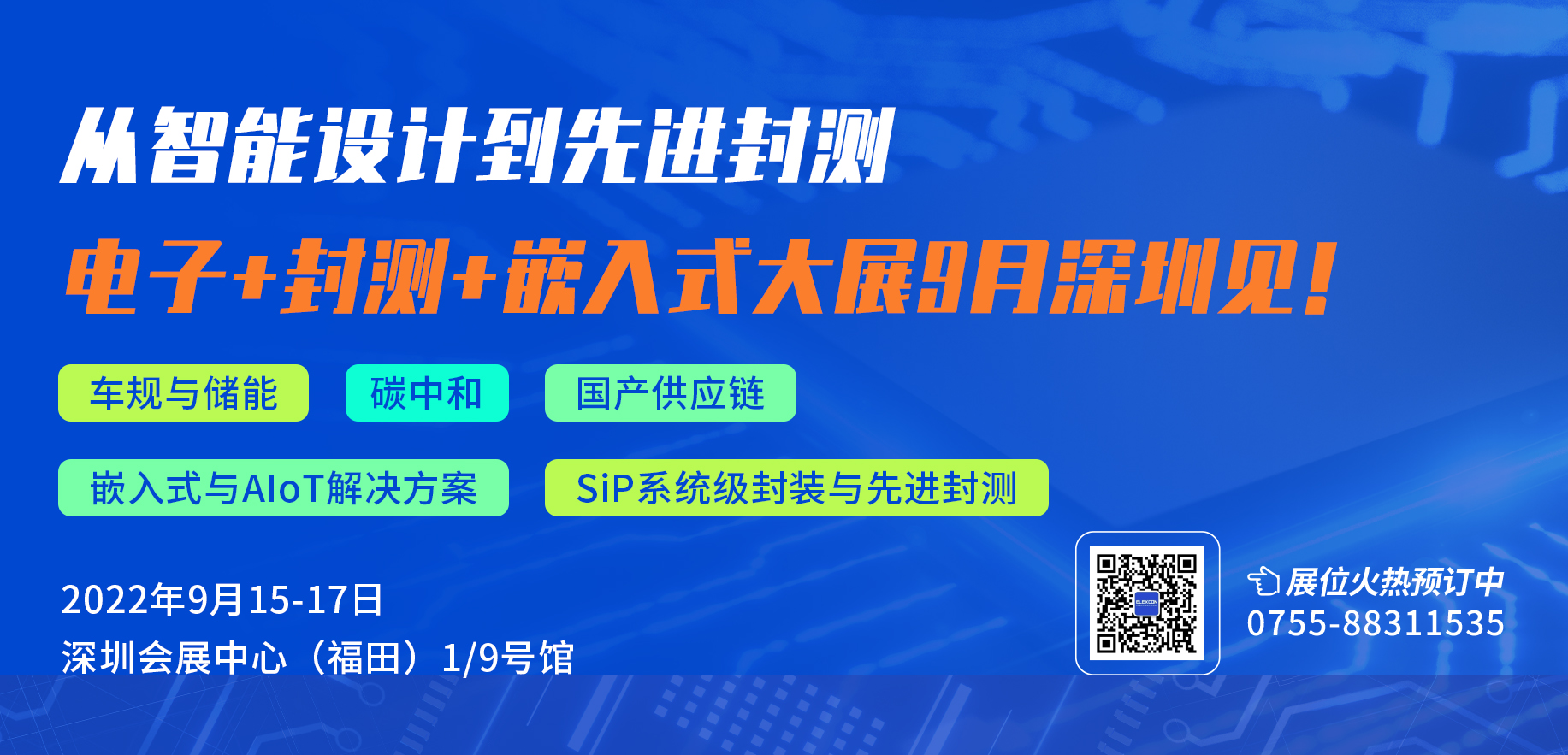 从智能设计到先进封测

电子+封测+嵌入式大展9月深圳见！

车规与储能

碳中和

国产供应链

嵌入式与AIoT解决方案

SiP系统级封装与先进封测

2022年9月15-17日

深圳会展中心（福田）1/9号馆

ELEXCON

展位火热预订中

0755-88311535